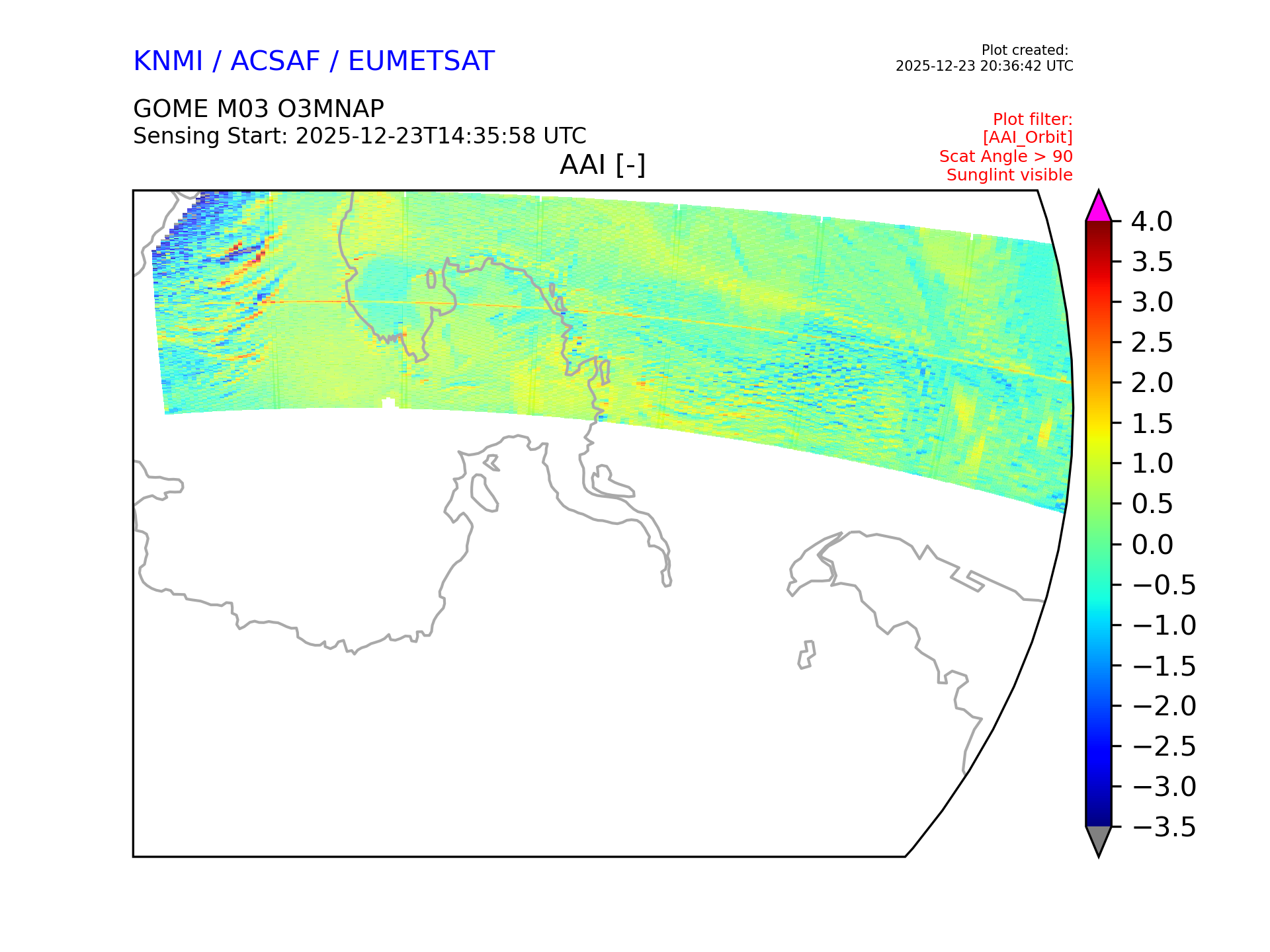 KNMI / ACSAF / EUMETSAT

Plot created:
2025-12-23 20:36:42 UTC

GOME M03 O3MNAP
Sensing Start: 2025-12-23T14:35:58 UTC

Plot filter:
[AAI_Orbit]
Scat Angle > 90
Sunglint visible

AAI [-]

4.0
3.5
3.0
2.5
2.0
1.5
1.0
0.5
0.0
−0.5
−1.0
−1.5
−2.0
−2.5
−3.0
−3.5